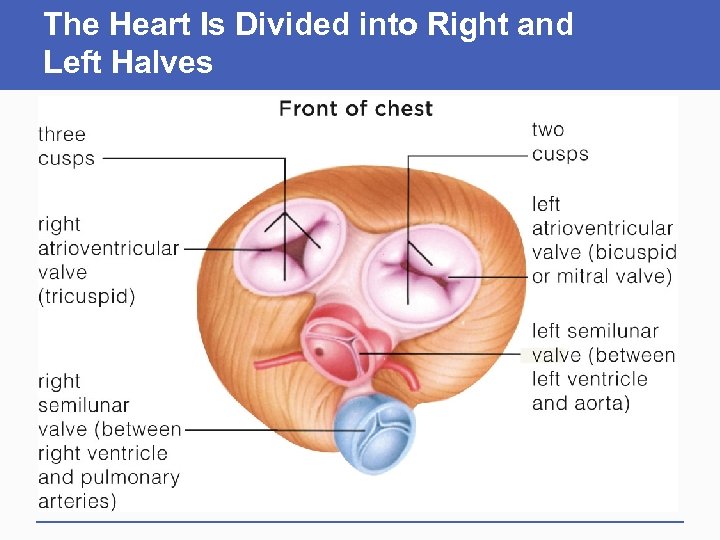 The Heart Is Divided into Right and Left Halves

Front of chest

three cusps

right atrioventricular valve (tricuspid)

right semilunar valve (between right ventricle and pulmonary arteries)

two cusps

left atrioventricular valve (bicuspid or mitral valve)

left semilunar valve (between left ventricle and aorta)